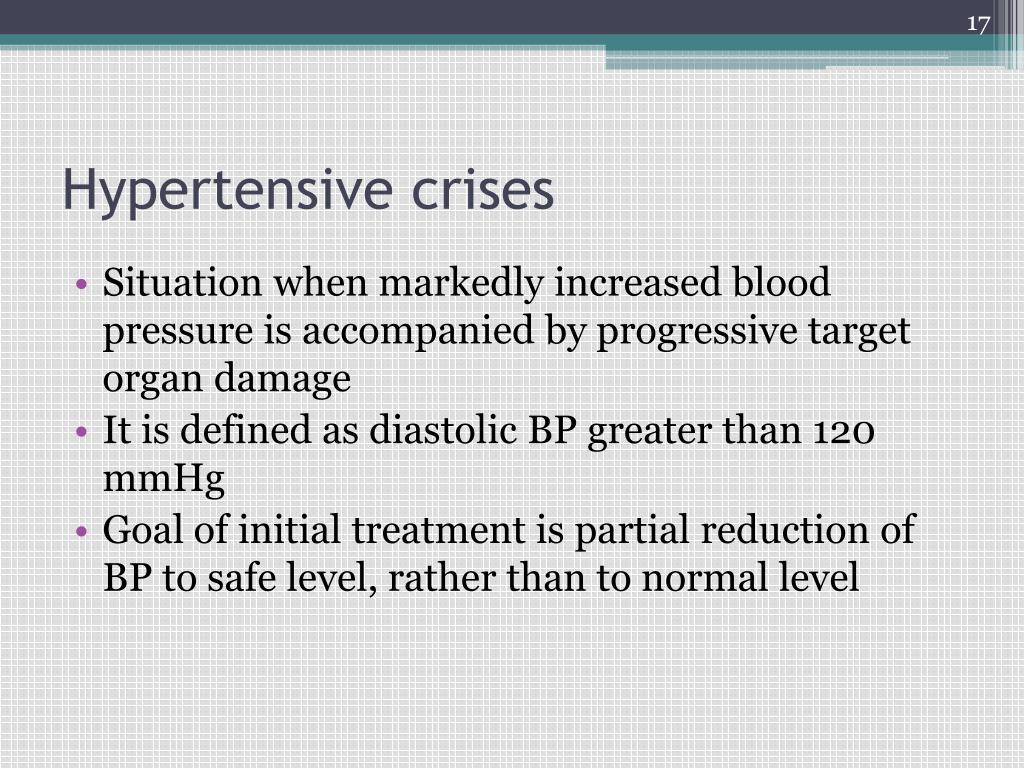 17

Hypertensive crises

• Situation when markedly increased blood pressure is accompanied by progressive target organ damage
• It is defined as diastolic BP greater than 120 mmHg
• Goal of initial treatment is partial reduction of BP to safe level, rather than to normal level